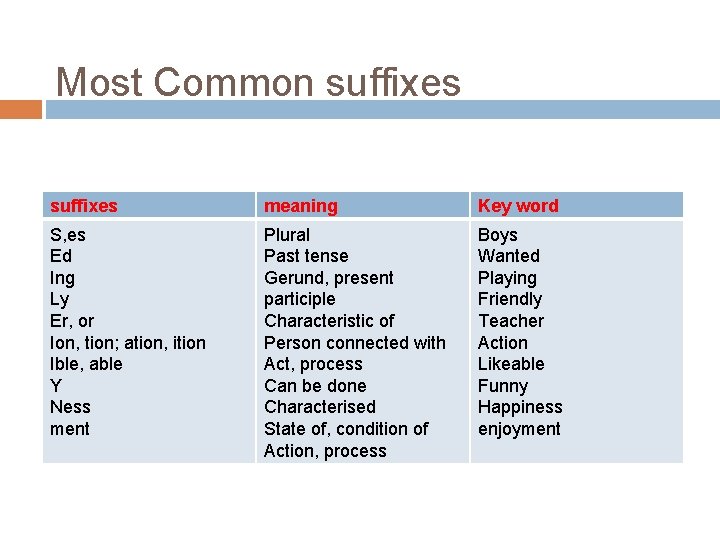 Most Common suffixes

| suffixes | meaning | Key word |
|---|---|---|
| S,es<br>Ed<br>Ing<br>Ly<br>Er, or<br>Ion, tion; ation, ition<br>Ible, able<br>Y<br>Ness<br>ment | Plural<br>Past tense<br>Gerund, present participle<br>Characteristic of<br>Person connected with<br>Act, process<br>Can be done<br>Characterised<br>State of, condition of<br>Action, process | Boys<br>Wanted<br>Playing<br>Friendly<br>Teacher<br>Action<br>Likeable<br>Funny<br>Happiness<br>enjoyment |